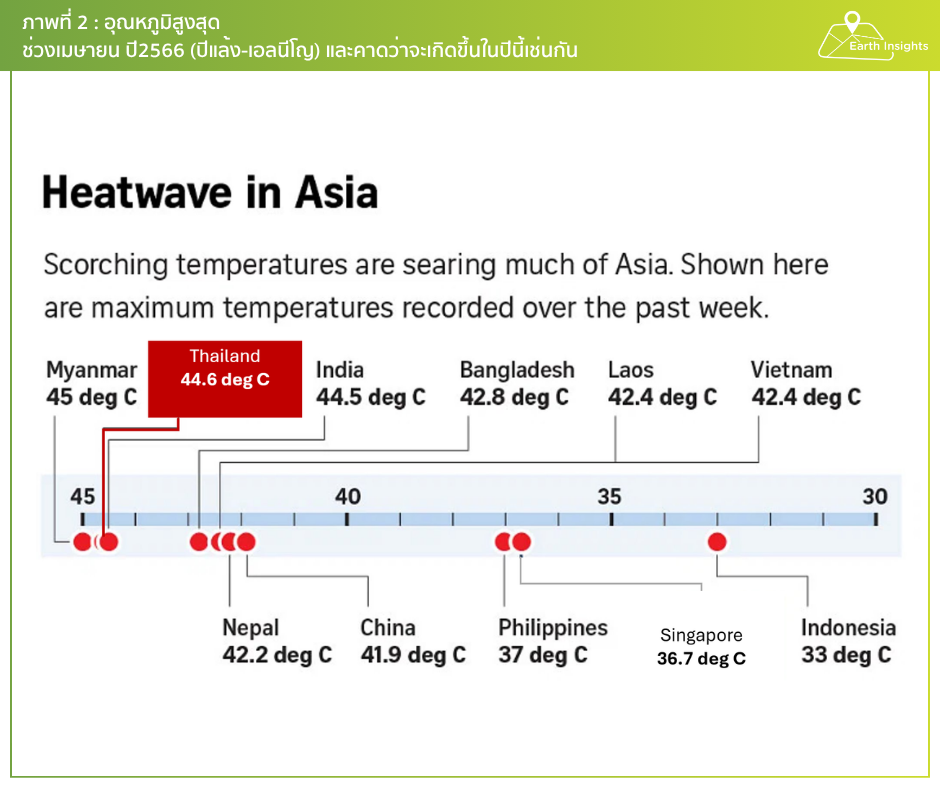 ภาพที่ 2 : อุณหภูมิสูงสุด
ช่วงเมษายน ปี2566 (ปีแล้ง-เอลนีโญ) และคาดว่าจะเกิดขึ้นในปีนี้เช่นกัน

Earth Insights

Heatwave in Asia

Scorching temperatures are searing much of Asia. Shown here are maximum temperatures recorded over the past week.

Myanmar
45 deg C

Thailand
44.6 deg C

India
44.5 deg C

Bangladesh
42.8 deg C

Laos
42.4 deg C

Vietnam
42.4 deg C

45 40 35 30

Nepal
42.2 deg C

China
41.9 deg C

Philippines
37 deg C

Singapore
36.7 deg C

Indonesia
33 deg C